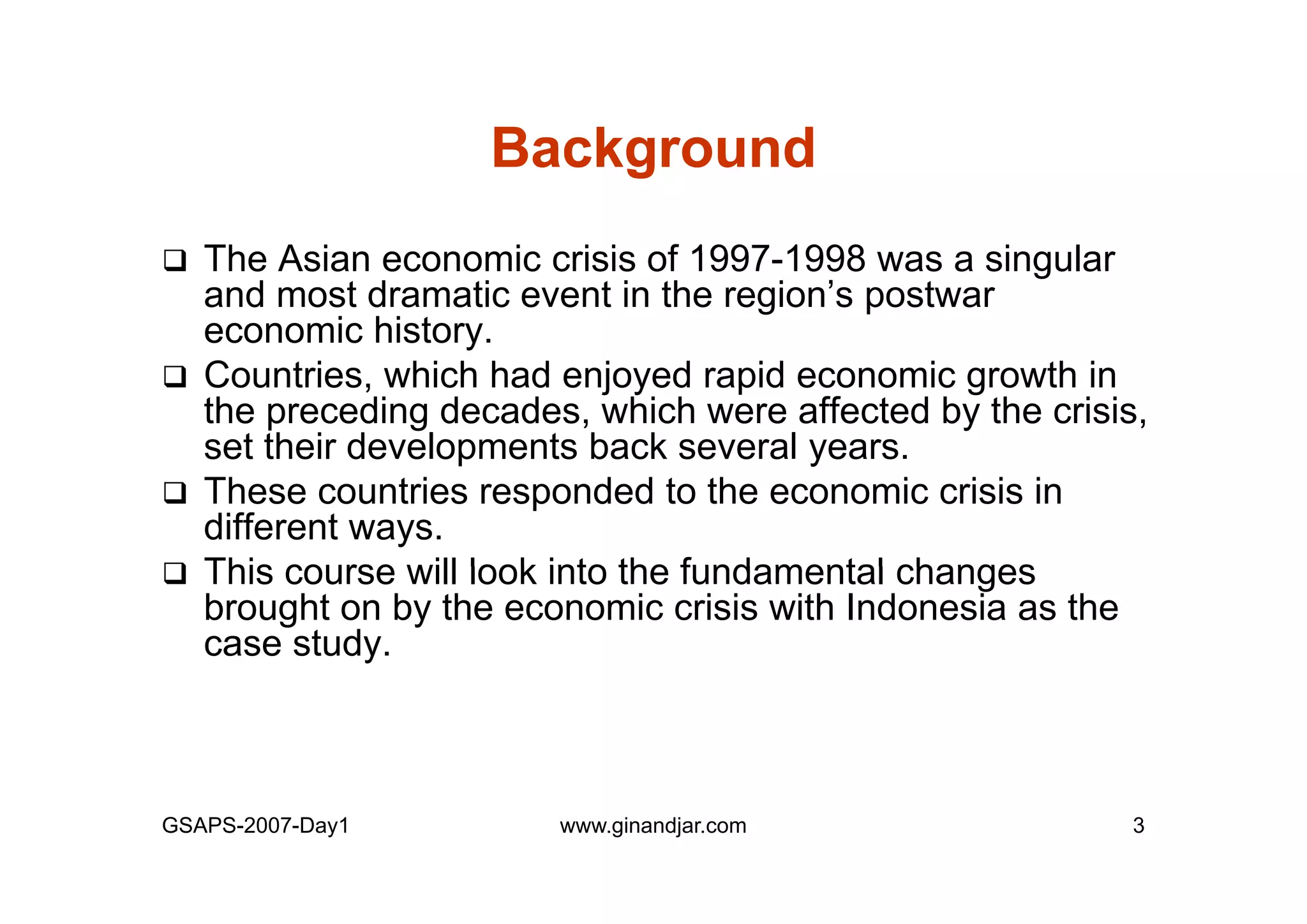 Background

❑ The Asian economic crisis of 1997-1998 was a singular and most dramatic event in the region’s postwar economic history.

❑ Countries, which had enjoyed rapid economic growth in the preceding decades, which were affected by the crisis, set their developments back several years.

❑ These countries responded to the economic crisis in different ways.

❑ This course will look into the fundamental changes brought on by the economic crisis with Indonesia as the case study.

GSAPS-2007-Day1

www.ginandjar.com

3